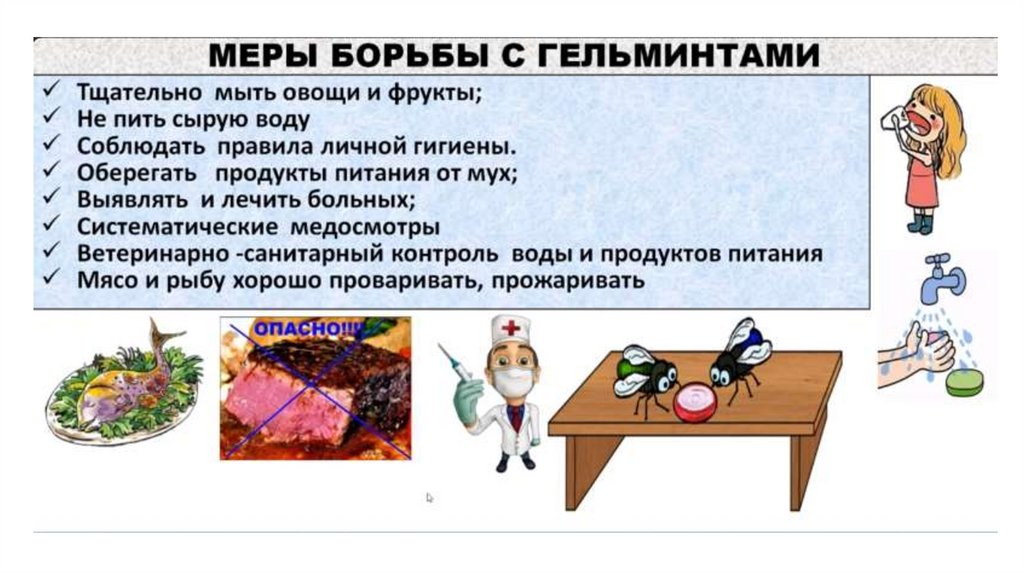 МЕРЫ БОРЬБЫ С ГЕЛЬМИНТАМИ

✓ Тщательно мыть овощи и фрукты;
✓ Не пить сырую воду
✓ Соблюдать правила личной гигиены.
✓ Оберегать продукты питания от мух;
✓ Выявлять и лечить больных;
✓ Систематические медосмотры
✓ Ветеринарно -санитарный контроль воды и продуктов питания
✓ Мясо и рыбу хорошо проваривать, прожаривать

ОПАСНО!!!